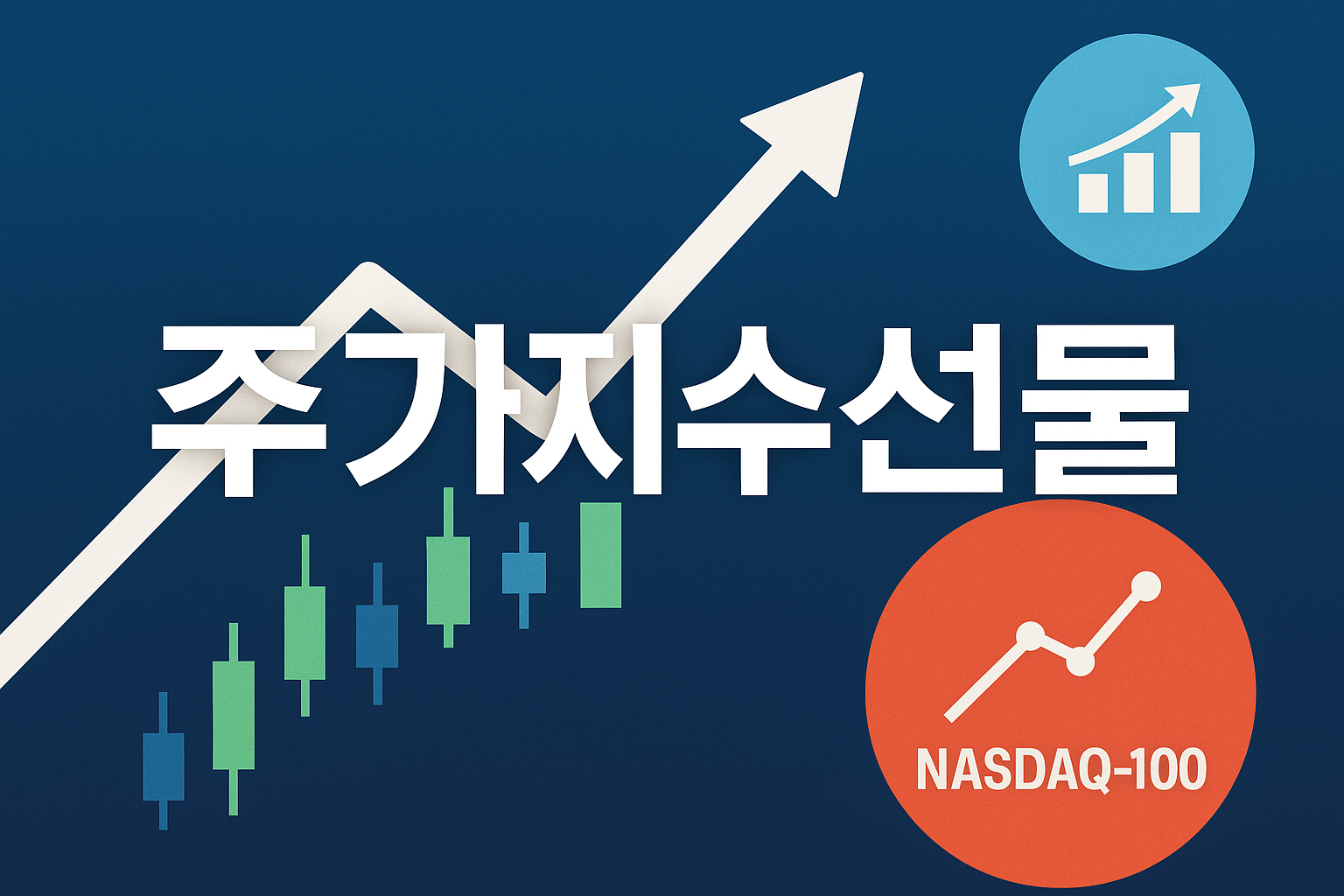 주가지수선물

NASDAQ-100